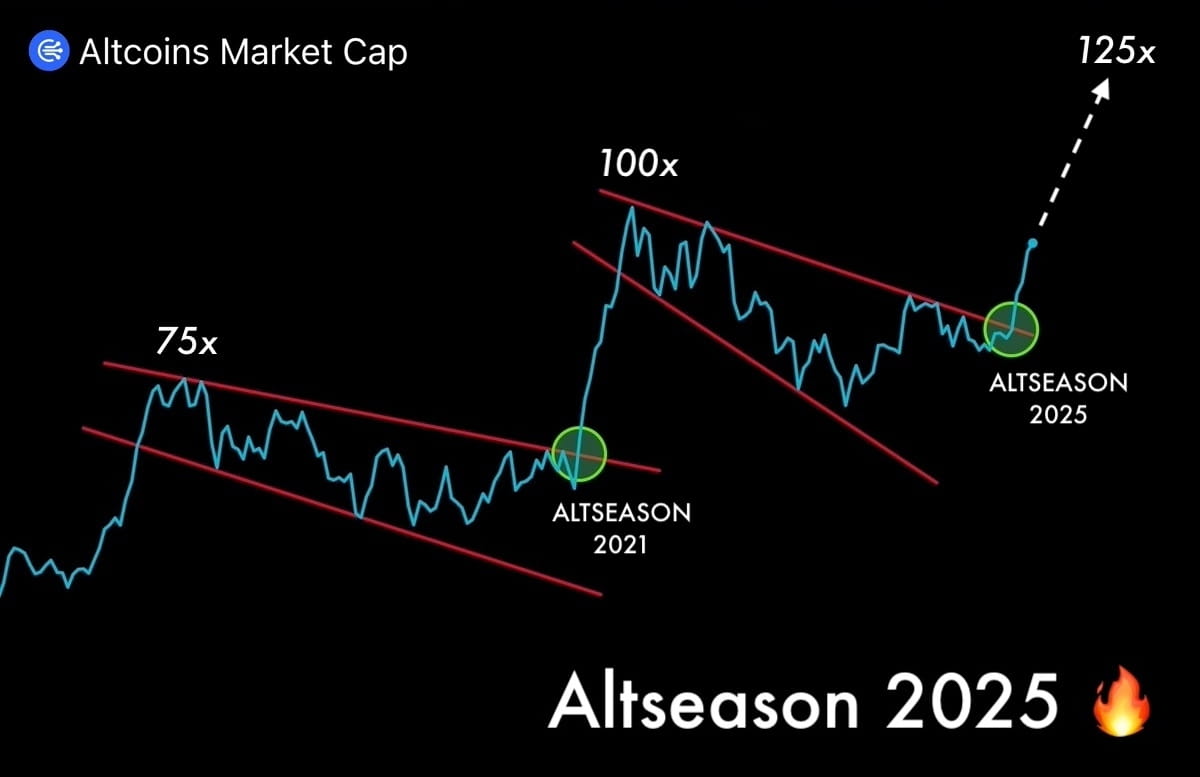 Altcoins Market Cap

125x

100x

75x

ALTSEASON 2025

ALTSEASON 2021

Altseason 2025 🔥